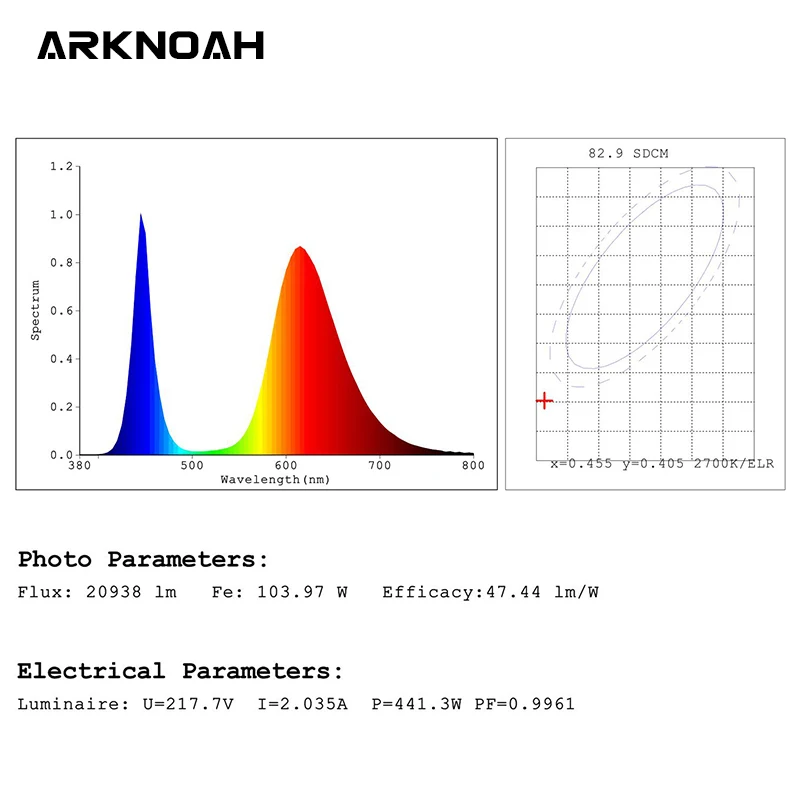 ARKNOAH

1.2
1.0
0.8
0.6
0.4
0.2
0.0
Spectrum
380
500
600
700
800
Wavelength(nm)

82.9 SDCM
x=0.455 y=0.405 2700K/ELR

Photo Parameters:
Flux: 20938 lm Fe: 103.97 W Efficacy:47.44 lm/W

Electrical Parameters:
Luminaire: U=217.7V I=2.035A P=441.3W PF=0.9961